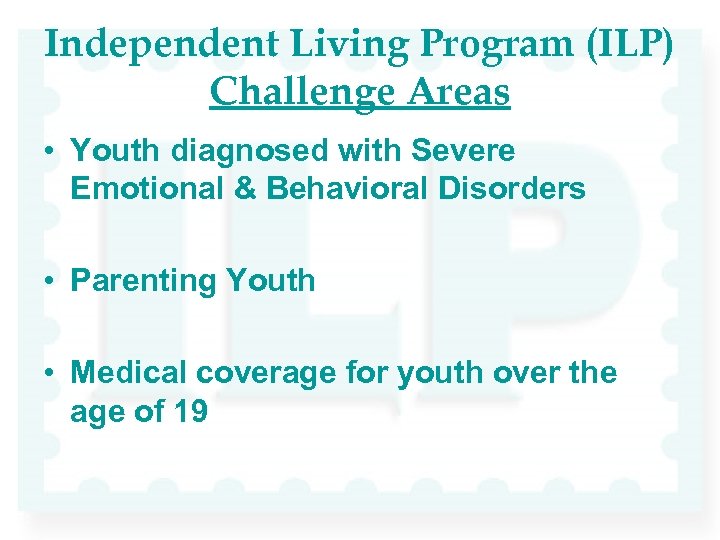 Independent Living Program (ILP)
Challenge Areas

• Youth diagnosed with Severe Emotional & Behavioral Disorders

• Parenting Youth

• Medical coverage for youth over the age of 19

ILP